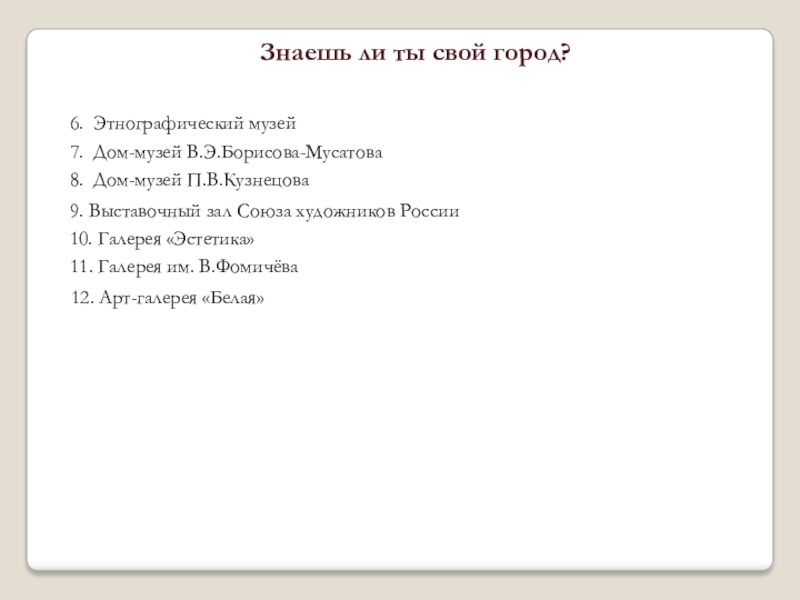 Знаешь ли ты свой город?

6. Этнографический музей
7. Дом-музей В.Э.Борисова-Мусатова
8. Дом-музей П.В.Кузнецова
9. Выставочный зал Союза художников России
10. Галерея «Эстетика»
11. Галерея им. В.Фомичёва
12. Арт-галерея «Белая»